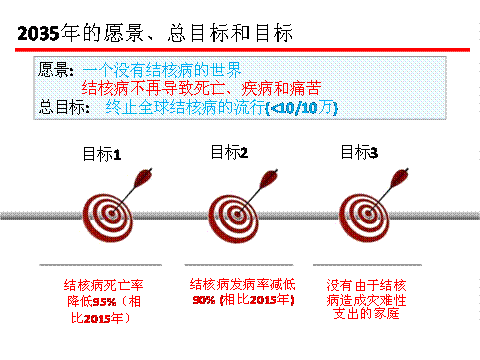 2035年的愿景、总目标和目标

愿景: 一个没有结核病的世界
结核病不再导致死亡、疾病和痛苦
总目标: 终止全球结核病的流行(<10/10万)

目标1

目标2

目标3

结核病死亡率降低95%（相比2015年）

结核病发病率减低90% (相比2015年)

没有由于结核病造成灾难性支出的家庭